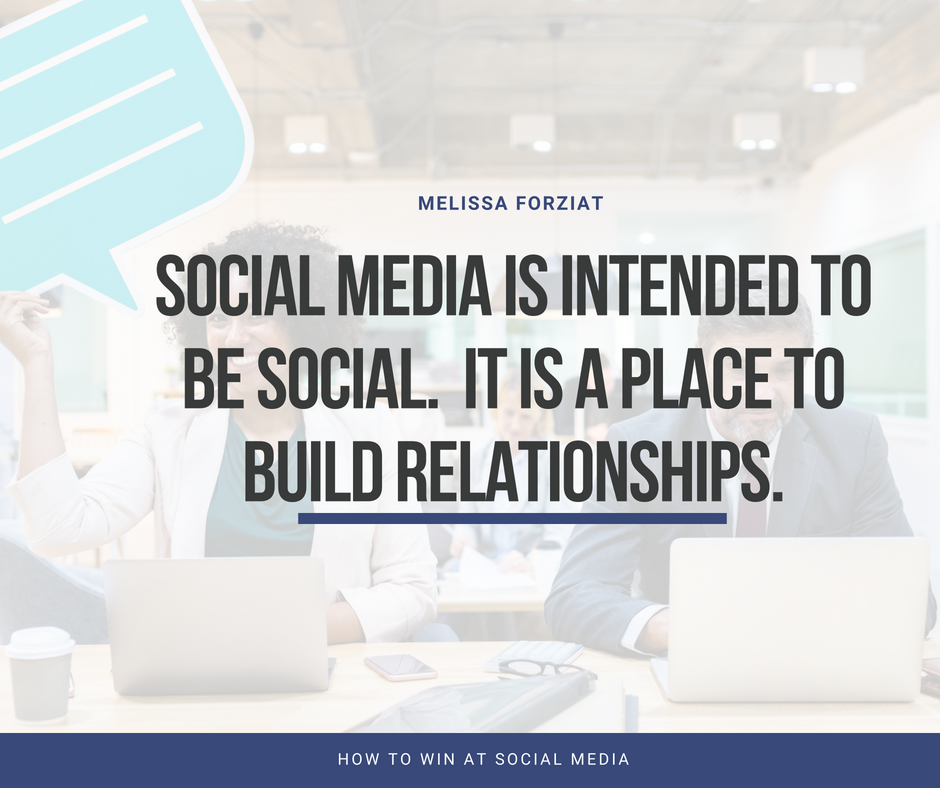 MELISSA FORZIAT

SOCIAL MEDIA IS INTENDED TO BE SOCIAL. IT IS A PLACE TO BUILD RELATIONSHIPS.

HOW TO WIN AT SOCIAL MEDIA